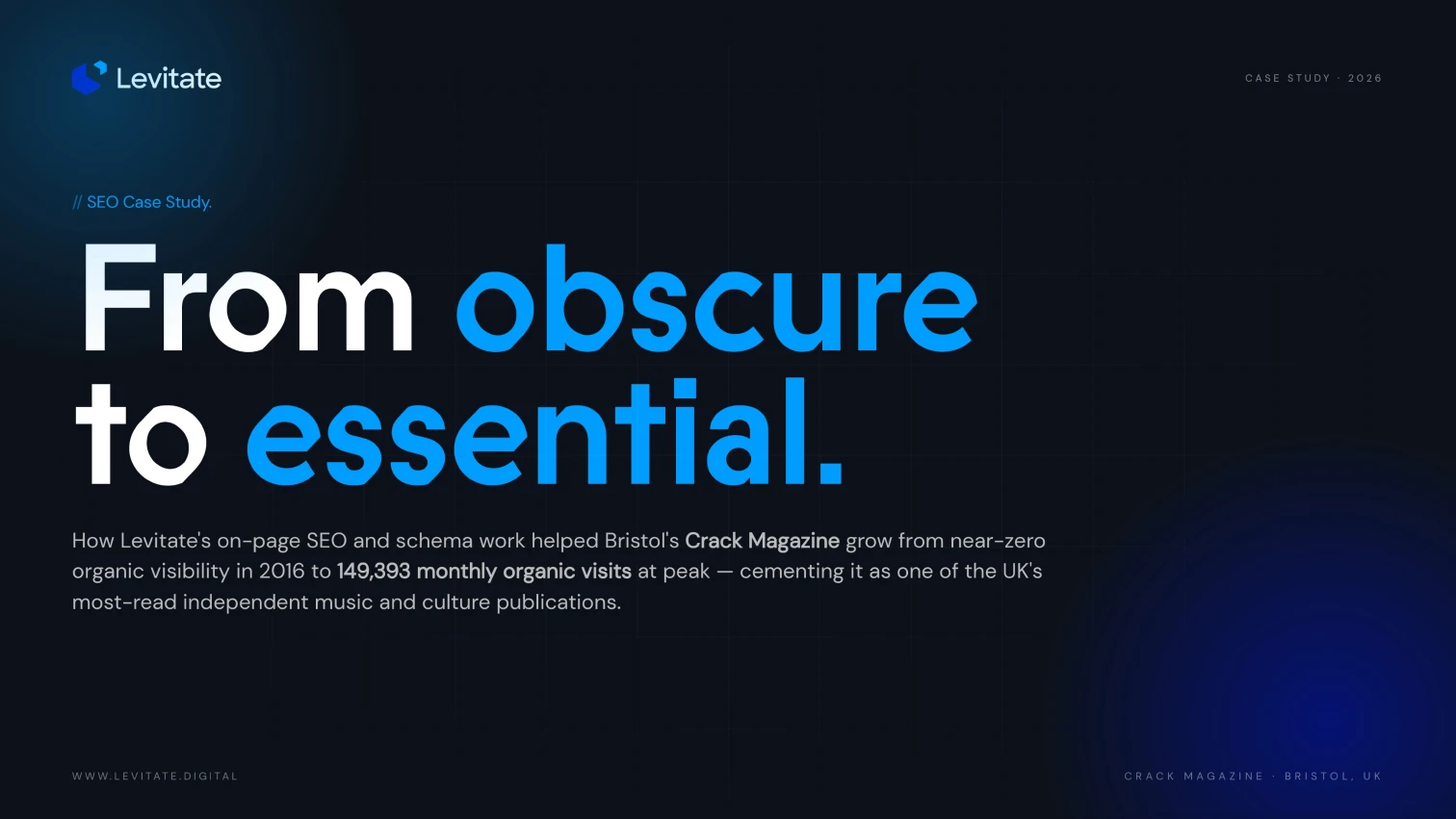 Levitate

CASE STUDY · 2026

// SEO Case Study.

From obscure to essential.

How Levitate's on-page SEO and schema work helped Bristol's Crack Magazine grow from near-zero organic visibility in 2016 to 149,393 monthly organic visits at peak — cementing it as one of the UK's most-read independent music and culture publications.

WWW.LEVITATE.DIGITAL

CRACK MAGAZINE · BRISTOL, UK